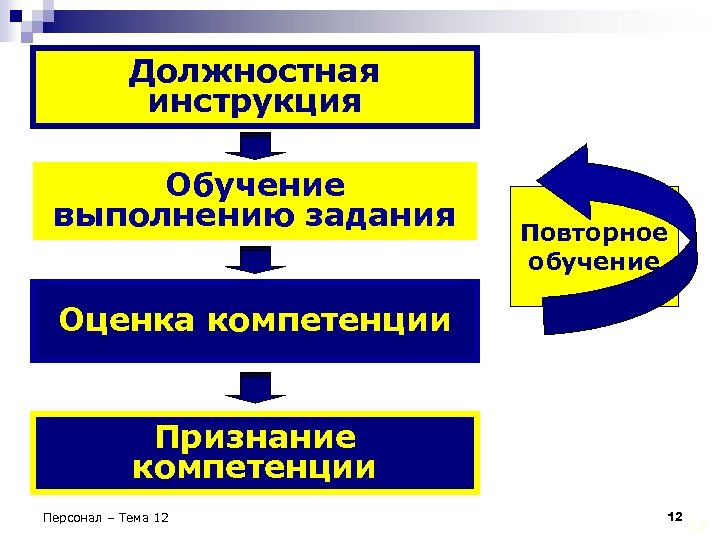 Должностная инструкция

Обучение выполнению задания

Оценка компетенции

Признание компетенции

Повторное обучение

Персонал – Тема 12

12